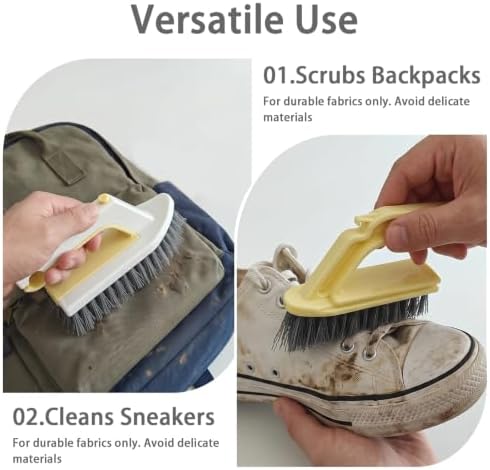 Versatile Use

01.Scrubs Backpacks

For durable fabrics only. Avoid delicate materials

02.Cleans Sneakers

For durable fabrics only. Avoid delicate materials